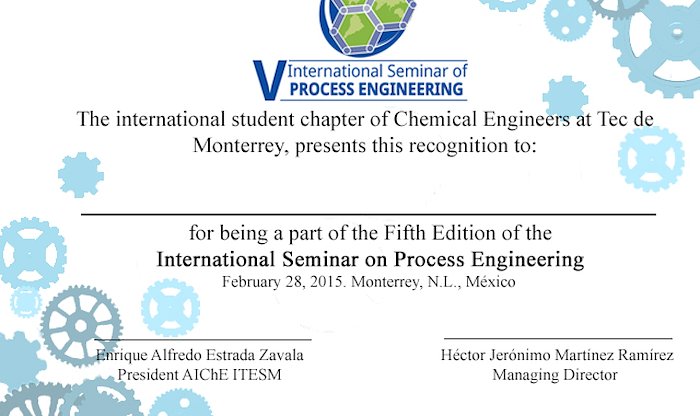 V International Seminar of
PROCESS ENGINEERING

The international student chapter of Chemical Engineers at Tec de Monterrey, presents this recognition to:

for being a part of the Fifth Edition of the
International Seminar on Process Engineering
February 28, 2015. Monterrey, N.L., México

Enrique Alfredo Estrada Zavala
President AIChE ITESM

Héctor Jerónimo Martínez Ramírez
Managing Director